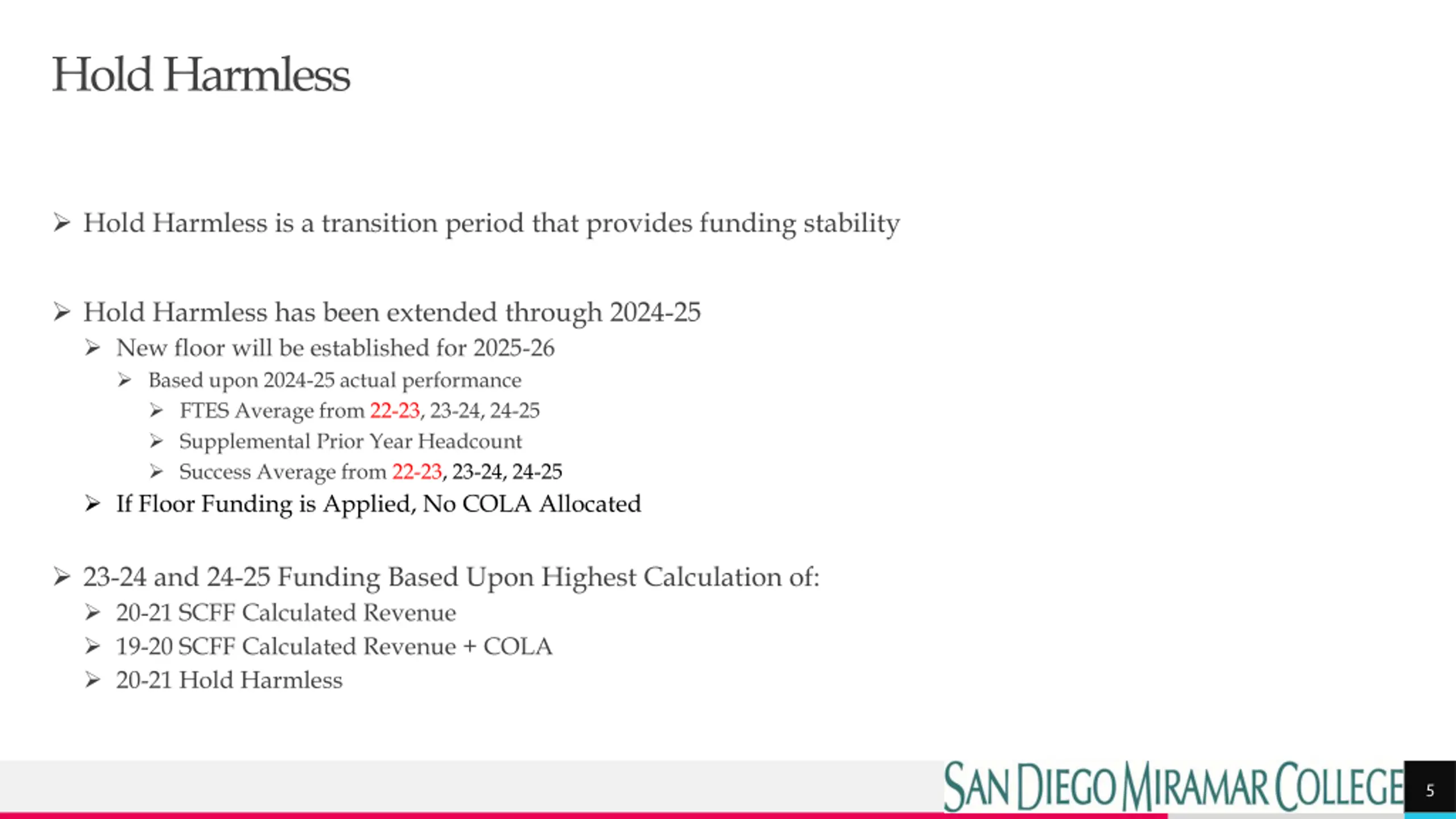 Hold Harmless

➢ Hold Harmless is a transition period that provides funding stability

➢ Hold Harmless has been extended through 2024-25
➢ New floor will be established for 2025-26
➢ Based upon 2024-25 actual performance
➢ FTES Average from 22-23, 23-24, 24-25
➢ Supplemental Prior Year Headcount
➢ Success Average from 22-23, 23-24, 24-25
➢ If Floor Funding is Applied, No COLA Allocated

➢ 23-24 and 24-25 Funding Based Upon Highest Calculation of:
➢ 20-21 SCFF Calculated Revenue
➢ 19-20 SCFF Calculated Revenue + COLA
➢ 20-21 Hold Harmless

SAN DIEGO MIRAMAR COLLEGE

5